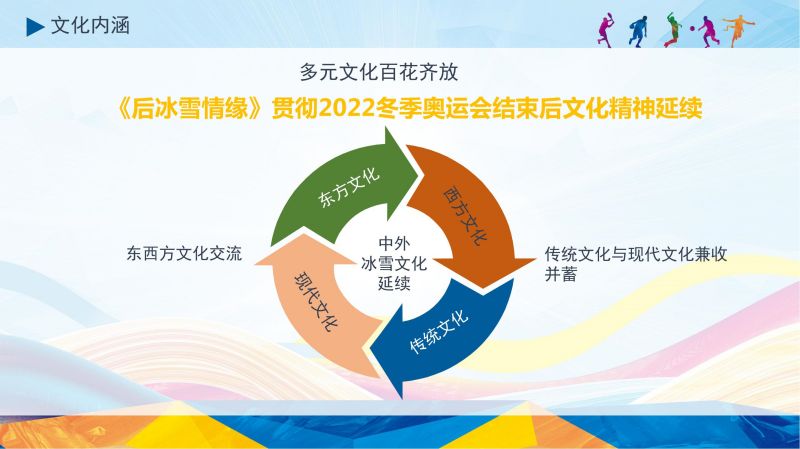 文化内涵

多元文化百花齐放

《后冰雪情缘》贯彻2022冬季奥运会结束后文化精神延续

东方文化

西方文化

传统文化

现代文化

中外冰雪文化延续

东西方文化交流

传统文化与现代文化兼收并蓄